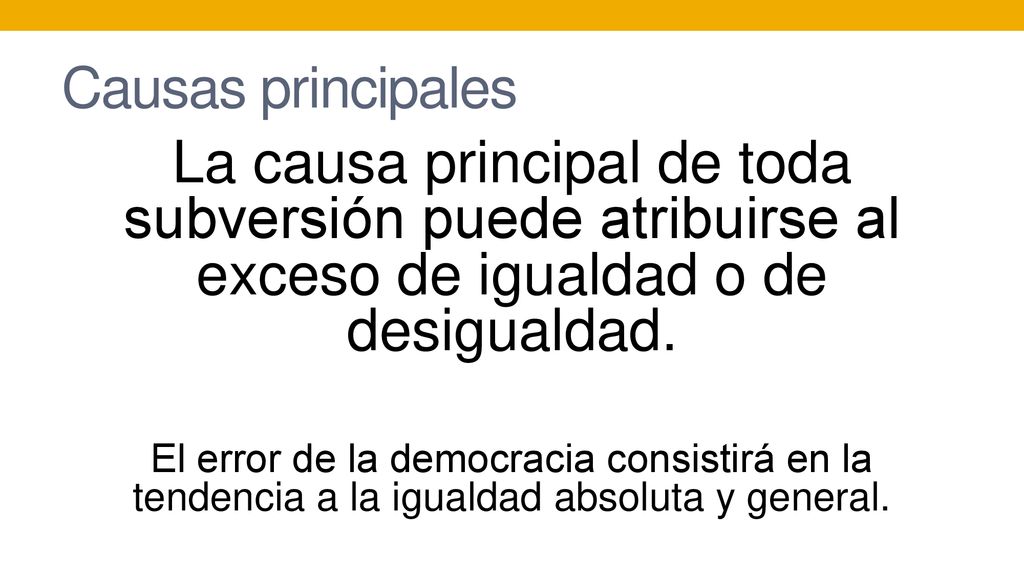 Causas principales

La causa principal de toda subversión puede atribuirse al exceso de igualdad o de desigualdad.

El error de la democracia consistirá en la tendencia a la igualdad absoluta y general.